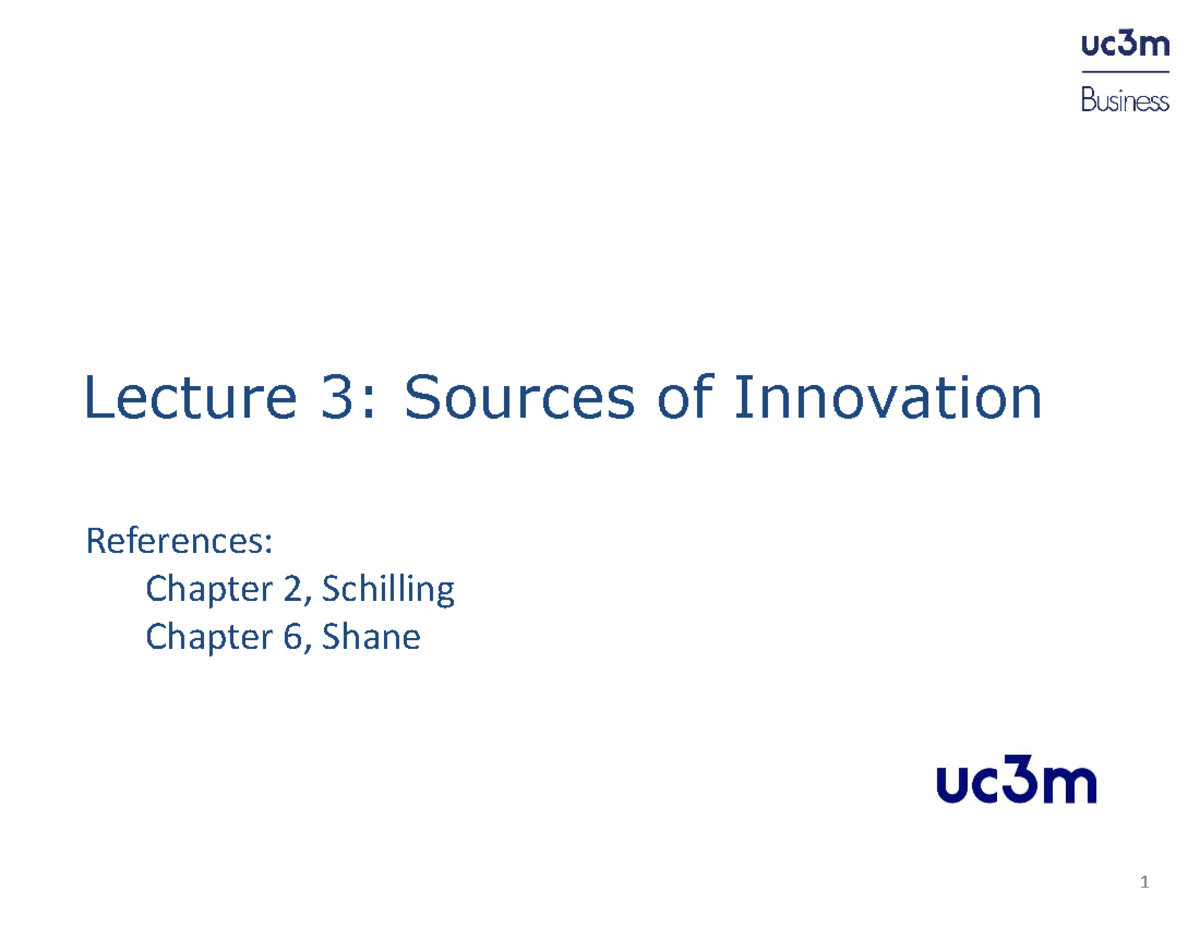 uc3m
Business

Lecture 3: Sources of Innovation

References:
Chapter 2, Schilling
Chapter 6, Shane

uc3m

1